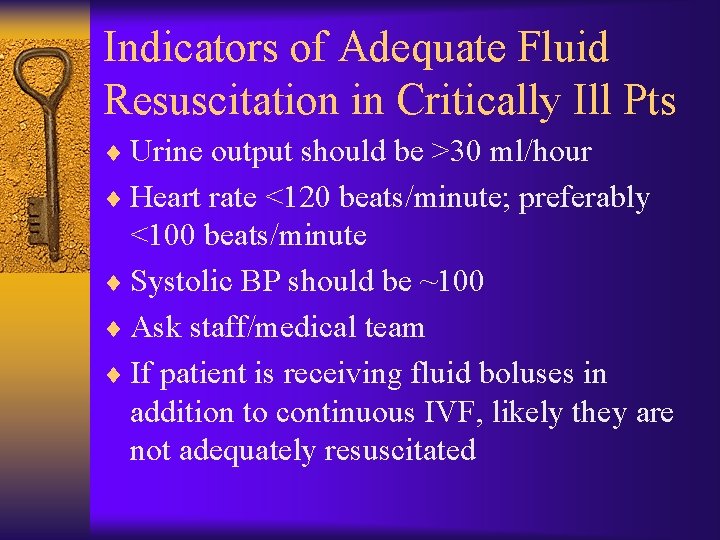 Indicators of Adequate Fluid Resuscitation in Critically Ill Pts

♦ Urine output should be >30 ml/hour

♦ Heart rate <120 beats/minute; preferably <100 beats/minute

♦ Systolic BP should be ~100

♦ Ask staff/medical team

♦ If patient is receiving fluid boluses in addition to continuous IVF, likely they are not adequately resuscitated